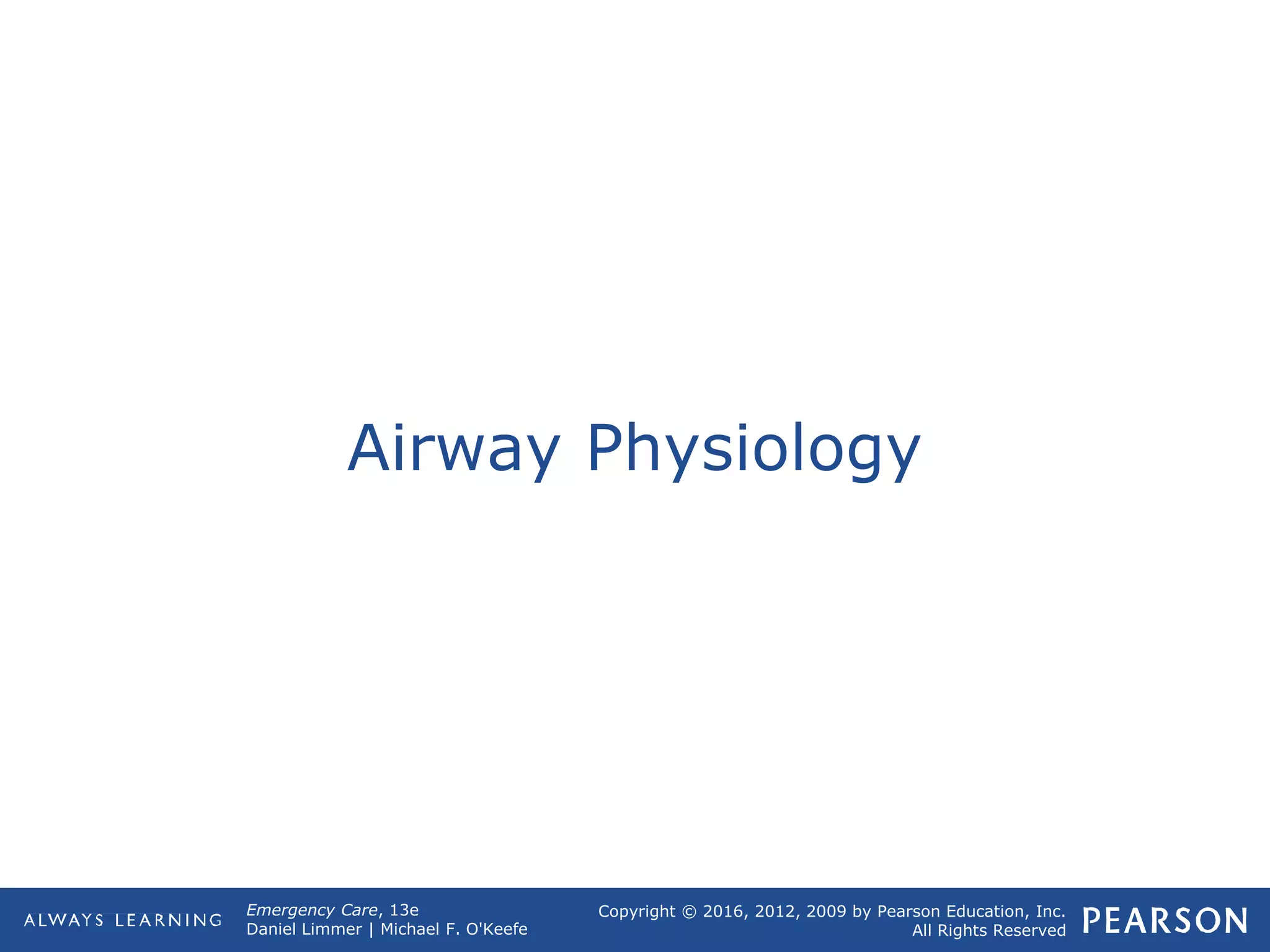 Airway Physiology

ALWAYS LEARNING

Emergency Care, 13e
Daniel Limmer | Michael F. O'Keefe

Copyright © 2016, 2012, 2009 by Pearson Education, Inc.
All Rights Reserved

PEARSON